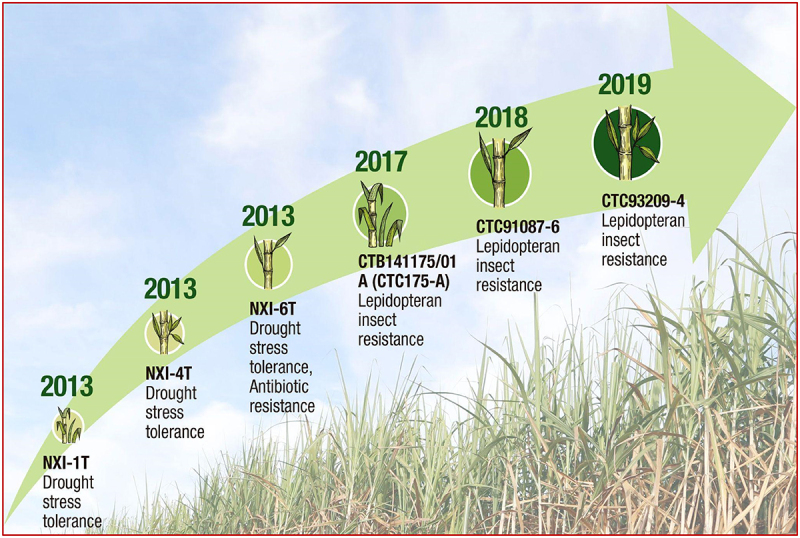 2013
NXI-1T
Drought stress tolerance

2013
NXI-4T
Drought stress tolerance

2013
NXI-6T
Drought stress tolerance, Antibiotic resistance

2017
CTB141175/01 A (CTC175-A)
Lepidopteran insect resistance

2018
CTC91087-6
Lepidopteran insect resistance

2019
CTC93209-4
Lepidopteran insect resistance